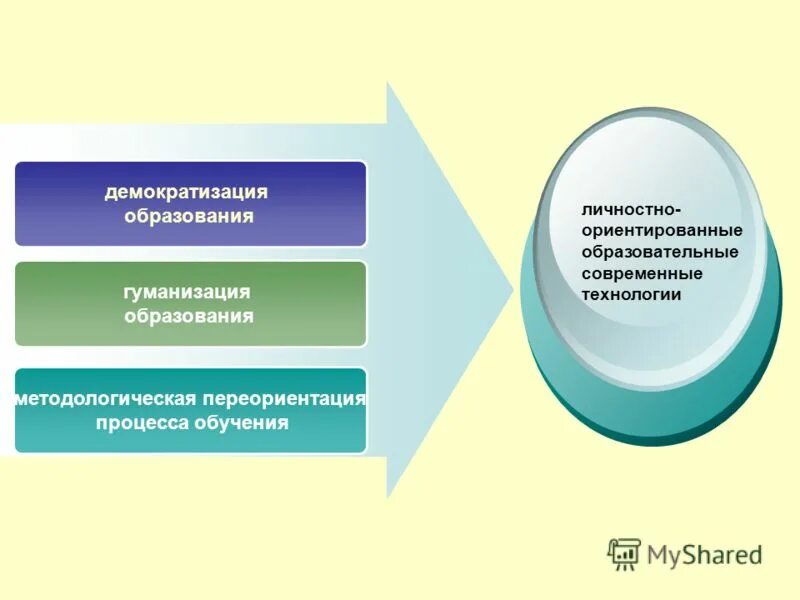 демократизация образования

гуманизация образования

методологическая переориентация процесса обучения

личностно-ориентированные образовательные современные технологии

MyShared